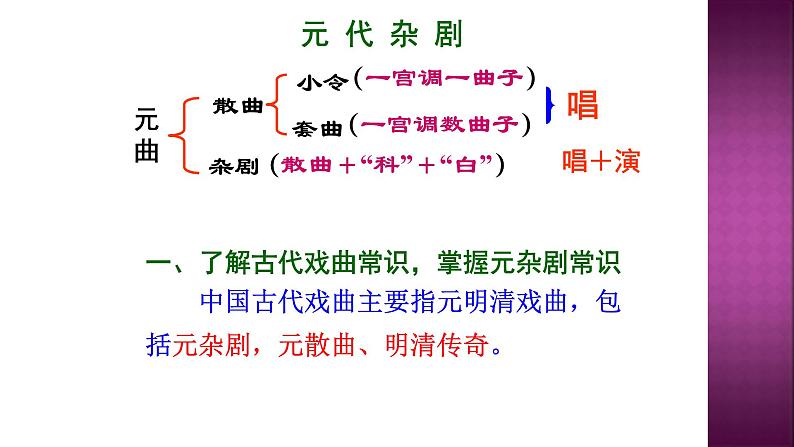 元 代 杂 剧

元曲

散曲

小令（一宫调一曲子）

套曲（一宫调数曲子）

唱

杂剧（散曲＋“科”＋“白”）

唱＋演

一、了解古代戏曲常识，掌握元杂剧常识

中国古代戏曲主要指元明清戏曲，包括元杂剧，元散曲、明清传奇。